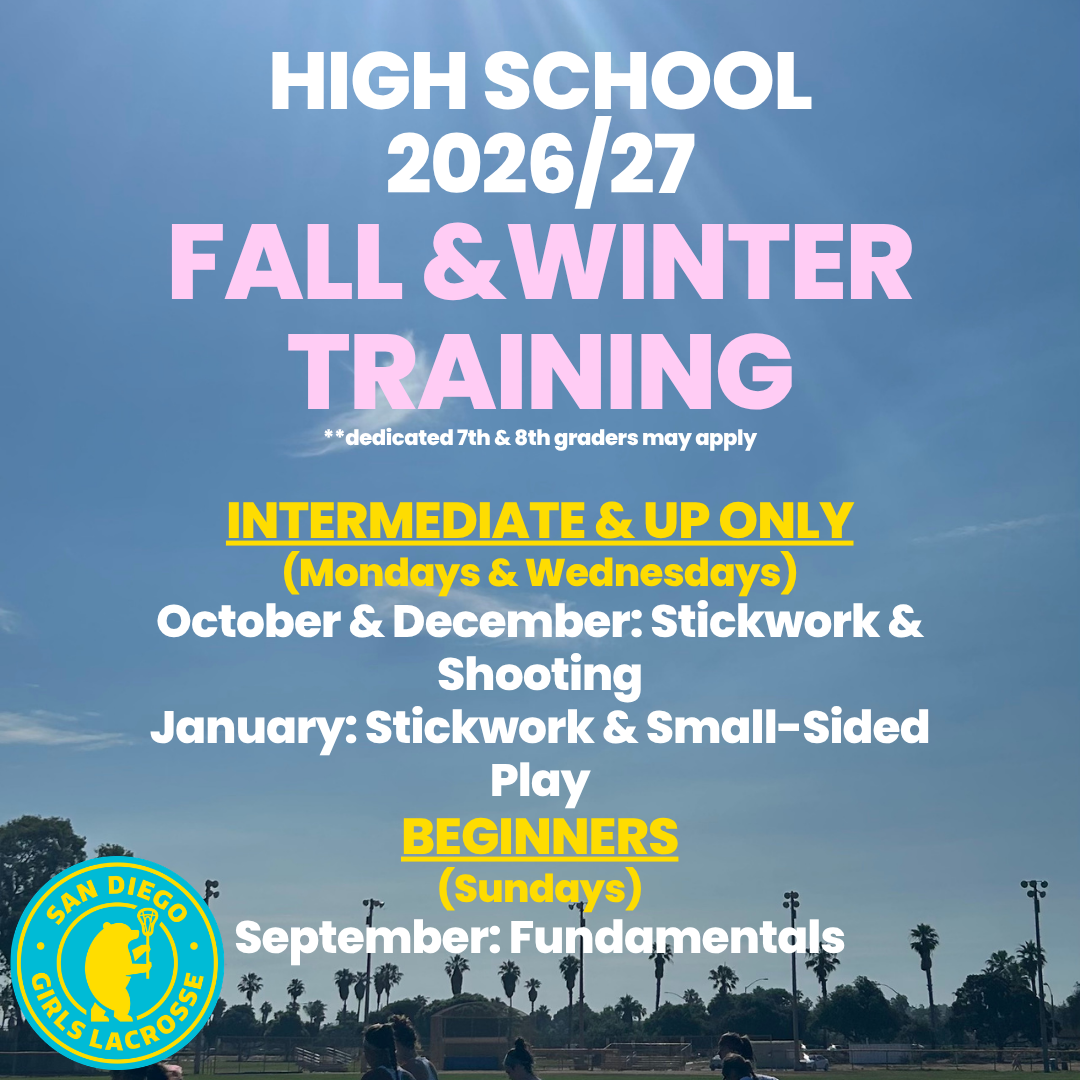 HIGH SCHOOL
2026/27
FALL &WINTER TRAINING
**dedicated 7th & 8th graders may apply

INTERMEDIATE & UP ONLY
(Mondays & Wednesdays)
October & December: Stickwork & Shooting
January: Stickwork & Small-Sided Play
BEGINNERS
(Sundays)
September: Fundamentals

SAN DIEGO
GIRLS LACROSSE